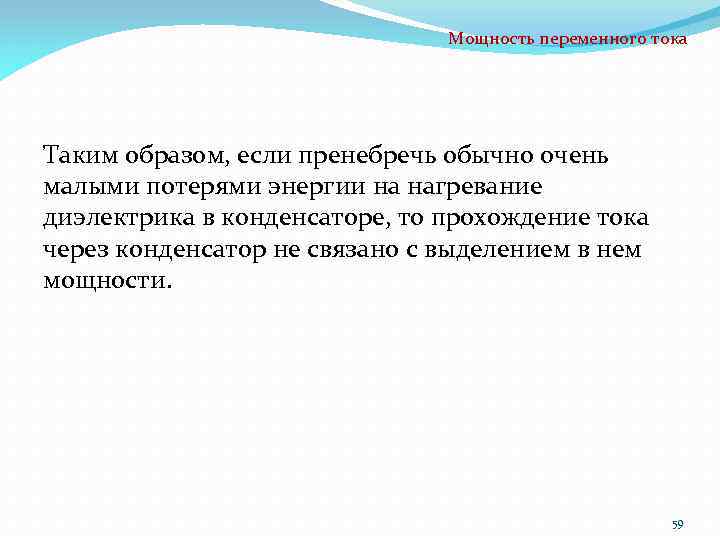 Мощность переменного тока

Таким образом, если пренебречь обычно очень малыми потерями энергии на нагревание диэлектрика в конденсаторе, то прохождение тока через конденсатор не связано с выделением в нем мощности.

59